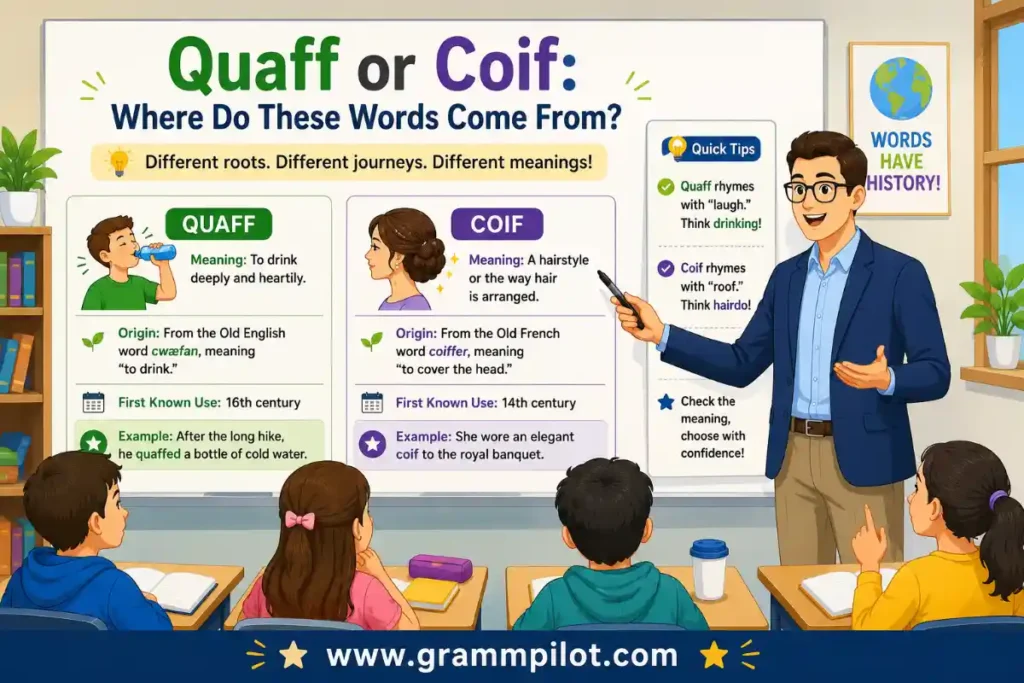 Quaff or Coif:
Where Do These Words Come From?

Different roots. Different journeys. Different meanings!

QUAFF

Meaning: To drink deeply and heartily.

Origin: From the Old English word cwæfan, meaning "to drink."

First Known Use: 16th century

Example: After the long hike, he quaffed a bottle of cold water.

COIF

Meaning: A hairstyle or the way hair is arranged.

Origin: From the Old French word coiffer, meaning "to cover the head."

First Known Use: 14th century

Example: She wore an elegant coif to the royal banquet.

Quick Tips

Quaff rhymes with "laugh." Think drinking!

Coif rhymes with "roof." Think hairdo!

Check the meaning, choose with confidence!

WORDS HAVE HISTORY!

www.grammpilot.com